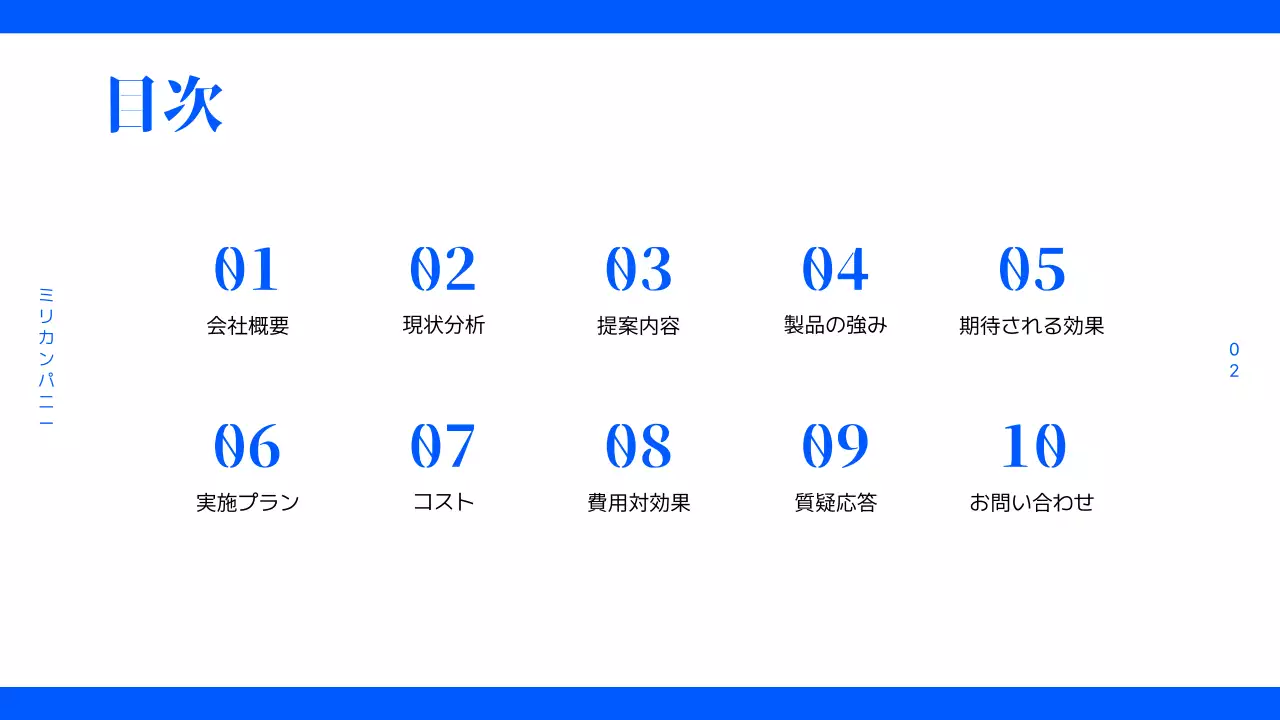 目次

ミリカンパニー

01
会社概要

02
現状分析

03
提案内容

04
製品の強み

05
期待される効果

06
実施プラン

07
コスト

08
費用対効果

09
質疑応答

10
お問い合わせ

02